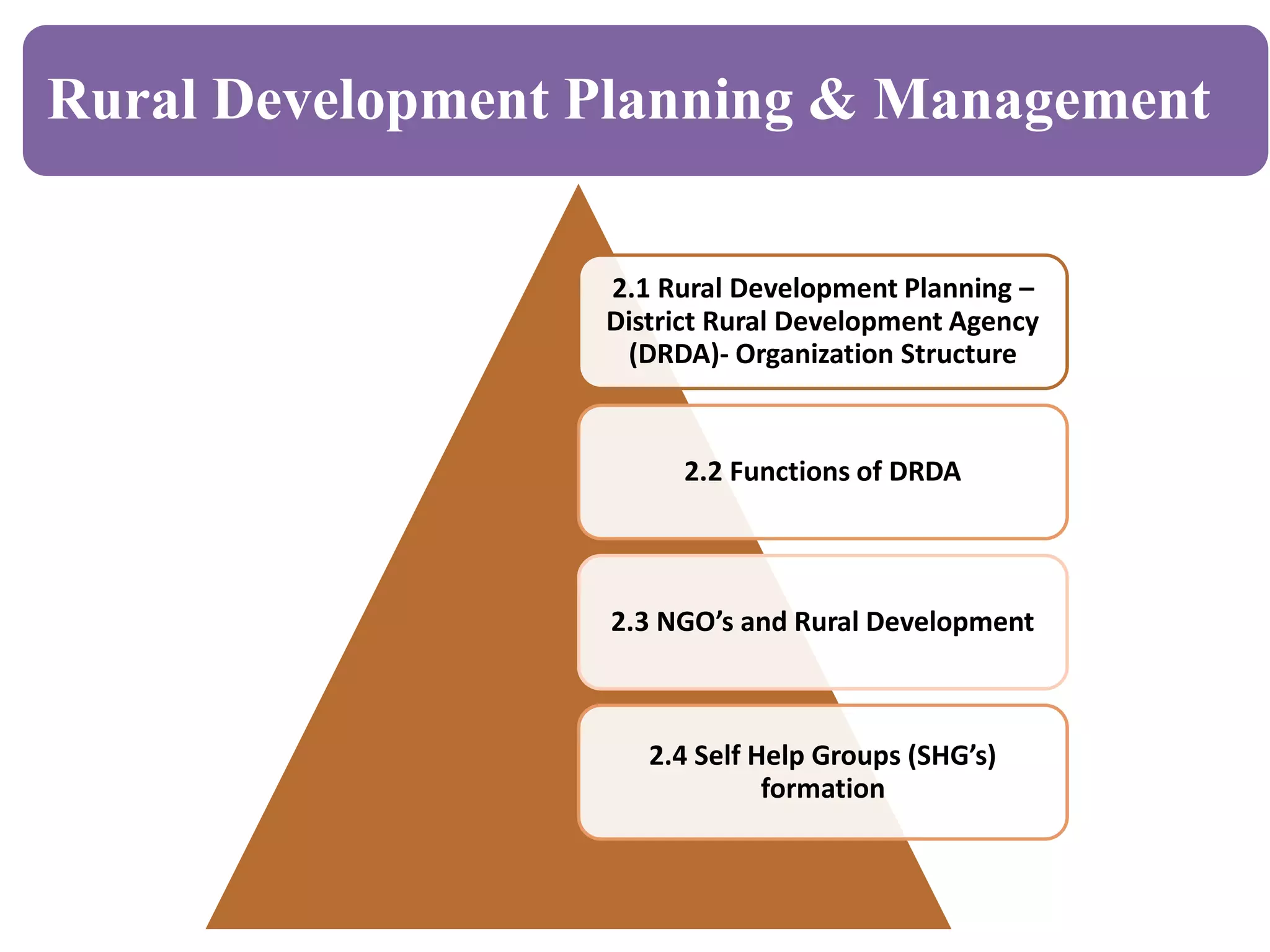 Rural Development Planning & Management

2.1 Rural Development Planning – District Rural Development Agency (DRDA)- Organization Structure

2.2 Functions of DRDA

2.3 NGO’s and Rural Development

2.4 Self Help Groups (SHG’s) formation